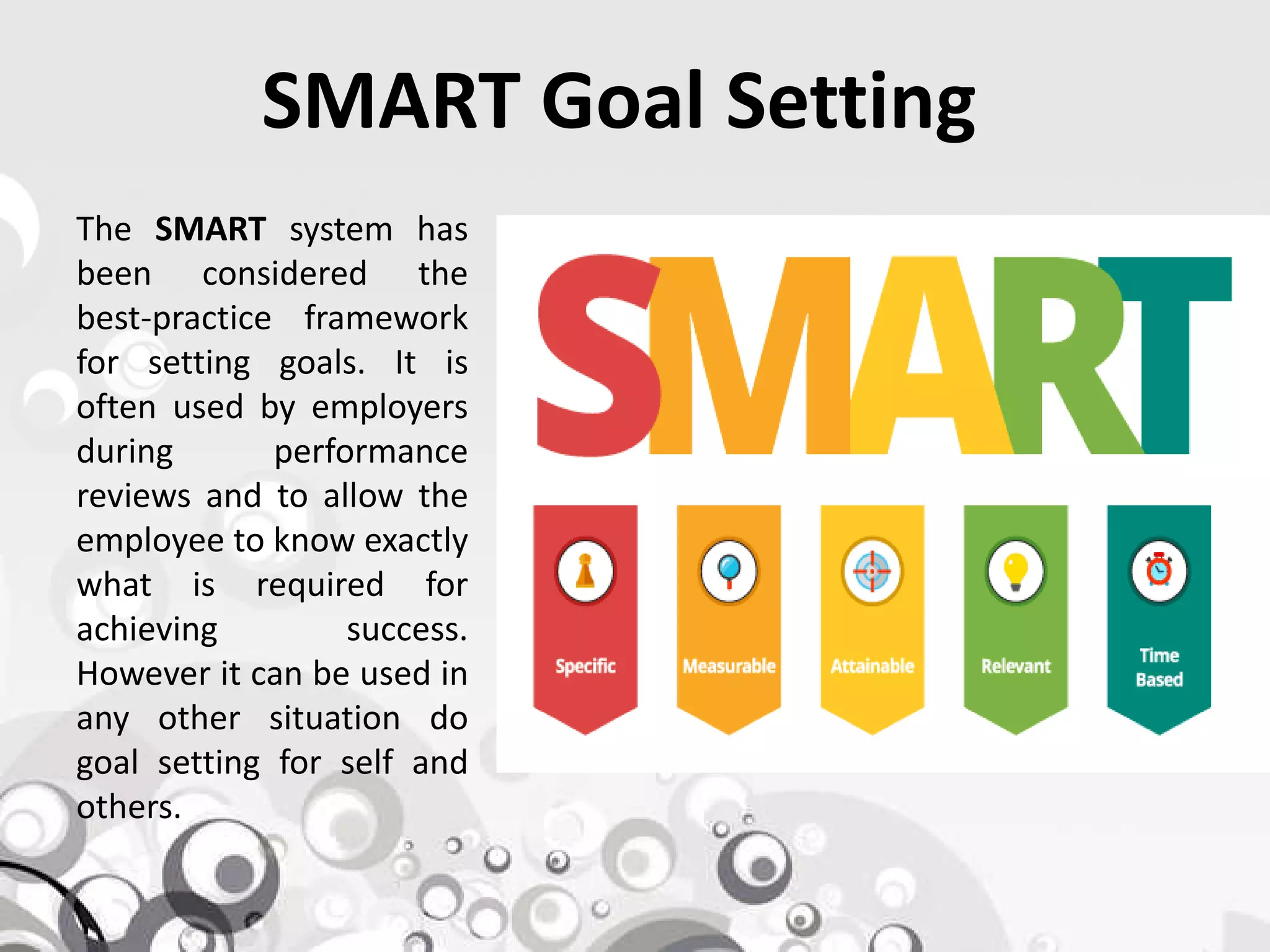 SMART Goal Setting

The SMART system has been considered the best-practice framework for setting goals. It is often used by employers during performance reviews and to allow the employee to know exactly what is required for achieving success. However it can be used in any other situation do goal setting for self and others.

SMART

Specific

Measurable

Attainable

Relevant

Time Based